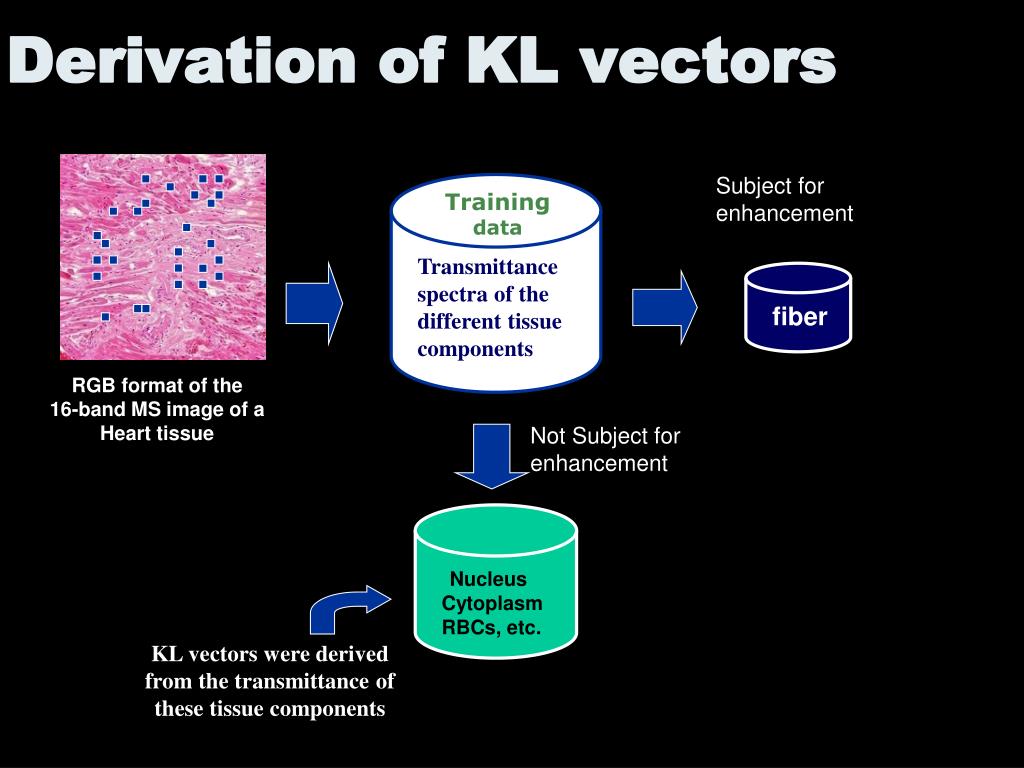 Derivation of KL vectors

RGB format of the 16-band MS image of a Heart tissue

Training data

Transmittance spectra of the different tissue components

Subject for enhancement

fiber

Not Subject for enhancement

Nucleus Cytoplasm RBCs, etc.

KL vectors were derived from the transmittance of these tissue components